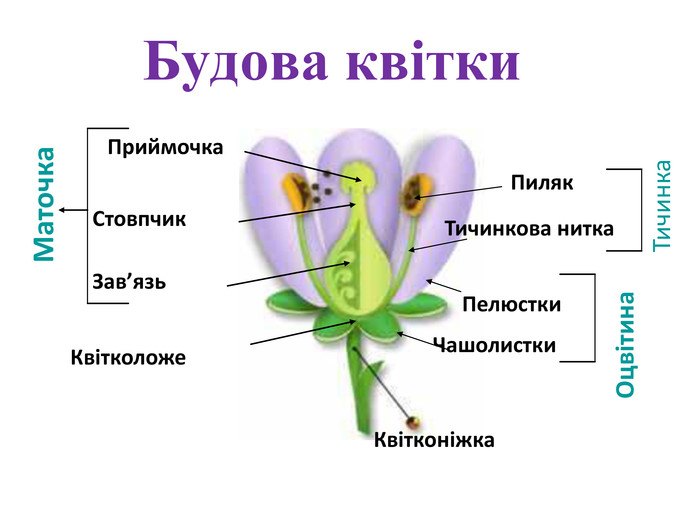 Будова квітки

Маточка

Приймочка

Стовпчик

Зав’язь

Квітколоже

Пиляк

Тичинкова нитка

Тичинка

Пелюстки

Чашолистки

Оцвітина

Квітконіжка